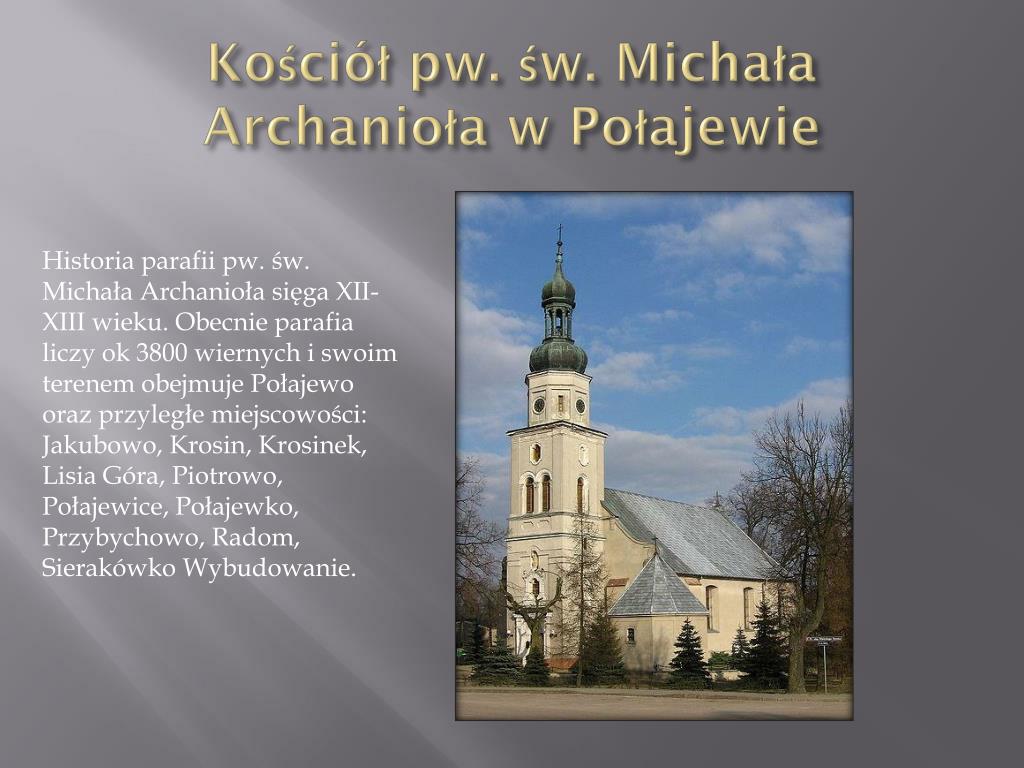 Kościół pw. św. Michała Archanioła w Połajewie

Historia parafii pw. św. Michała Archanioła sięga XII-XIII wieku. Obecnie parafia liczy ok 3800 wiernych i swoim terenem obejmuje Połajewo oraz przyległe miejscowości: Jakubowo, Krosin, Krosinek, Lisia Góra, Piotrowo, Połajewice, Połajewko, Przybychowo, Radom, Sierakówko Wybudowanie.